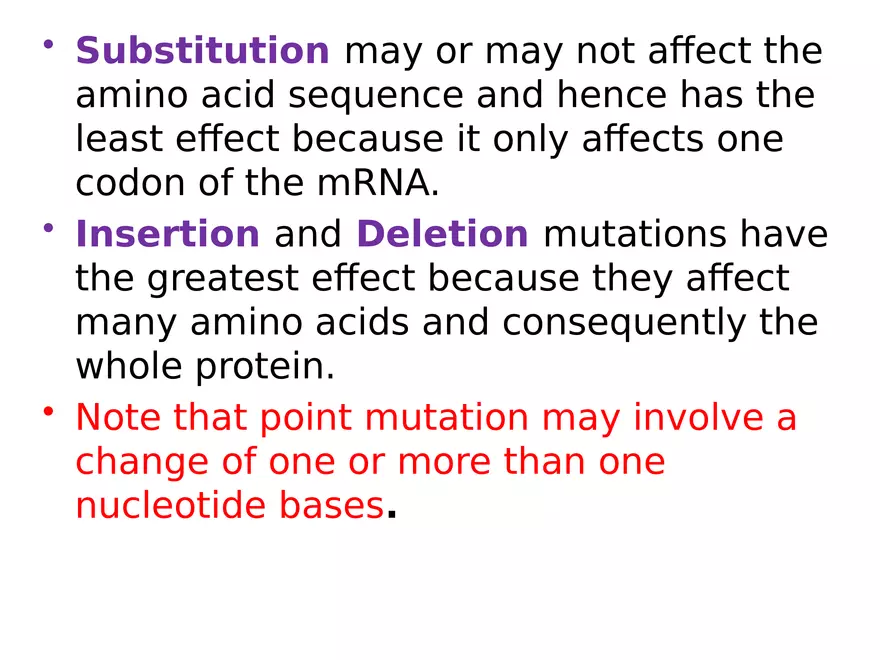 • Substitution may or may not affect the amino acid sequence and hence has the least effect because it only affects one codon of the mRNA.

• Insertion and Deletion mutations have the greatest effect because they affect many amino acids and consequently the whole protein.

• Note that point mutation may involve a change of one or more than one nucleotide bases.